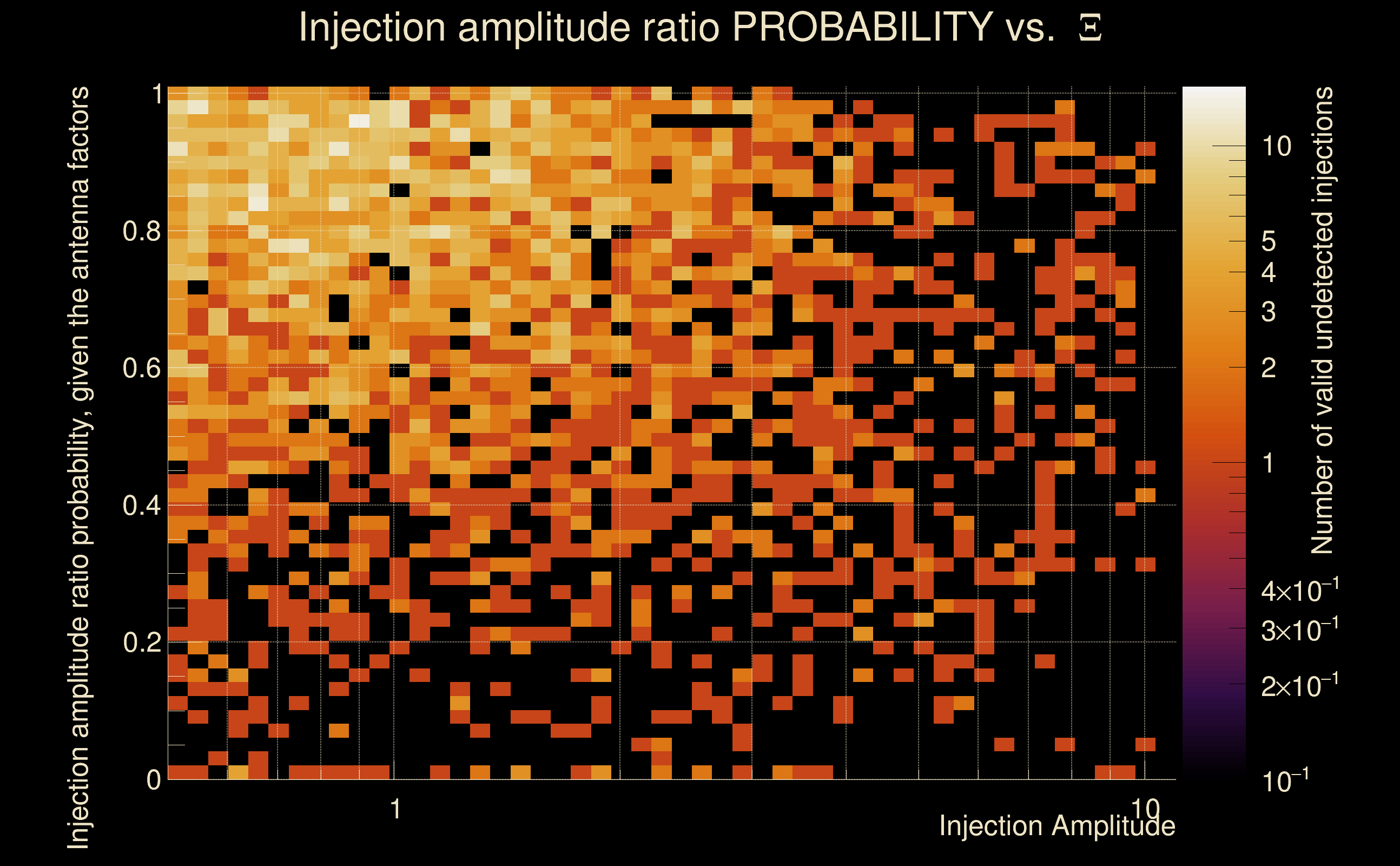 Injection amplitude ratio PROBABILITY vs. $\Xi$

Injection amplitude ratio probability, given the antenna factors

1

0.8

0.6

0.4

0.2

0

1

10

Injection Amplitude

10

5

4

3

2

1

$4\times10^{-1}$

$3\times10^{-1}$

$2\times10^{-1}$

$10^{-1}$

Number of valid undetected injections